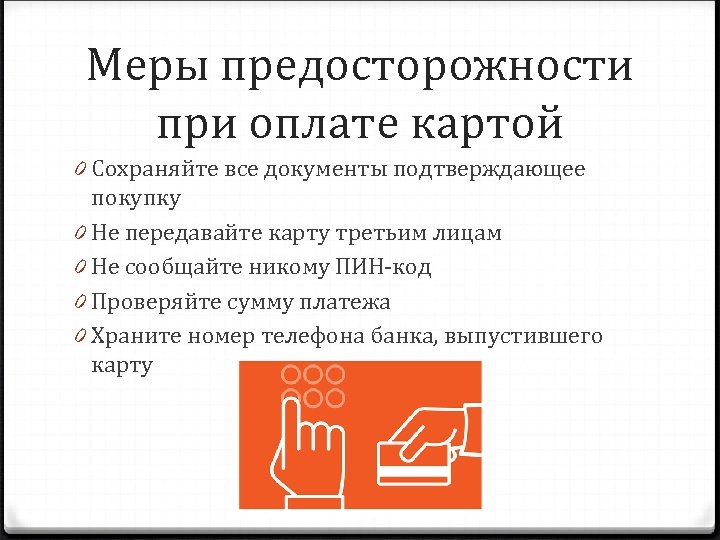 Меры предосторожности при оплате картой

0 Сохраняйте все документы подтверждающее покупку
0 Не передавайте карту третьим лицам
0 Не сообщайте никому ПИН-код
0 Проверяйте сумму платежа
0 Храните номер телефона банка, выпустившего карту